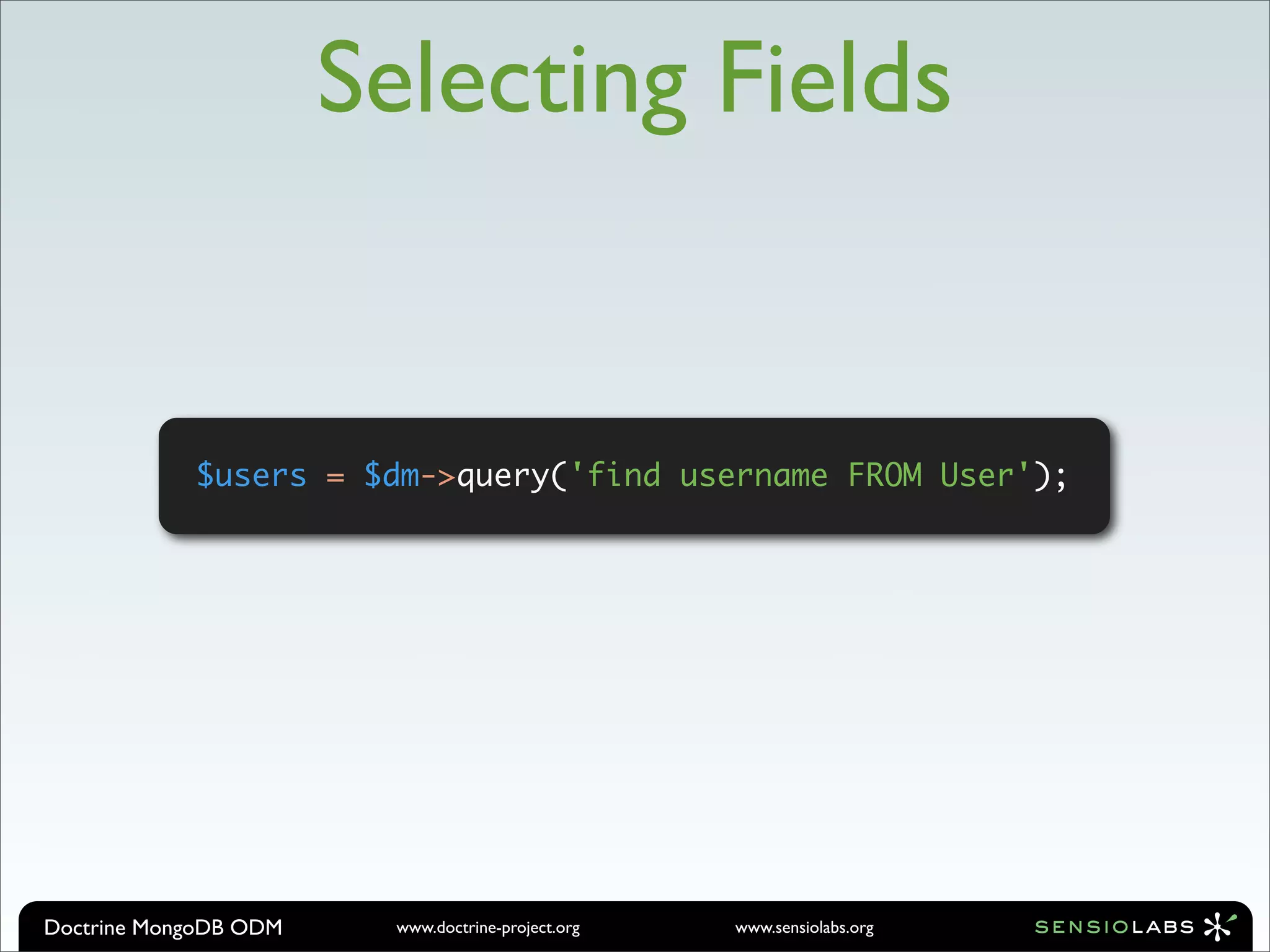 Selecting Fields

$users = $dm->query('find username FROM User');

Doctrine MongoDB ODM
www.doctrine-project.org
www.sensiolabs.org
SENSIOLABS